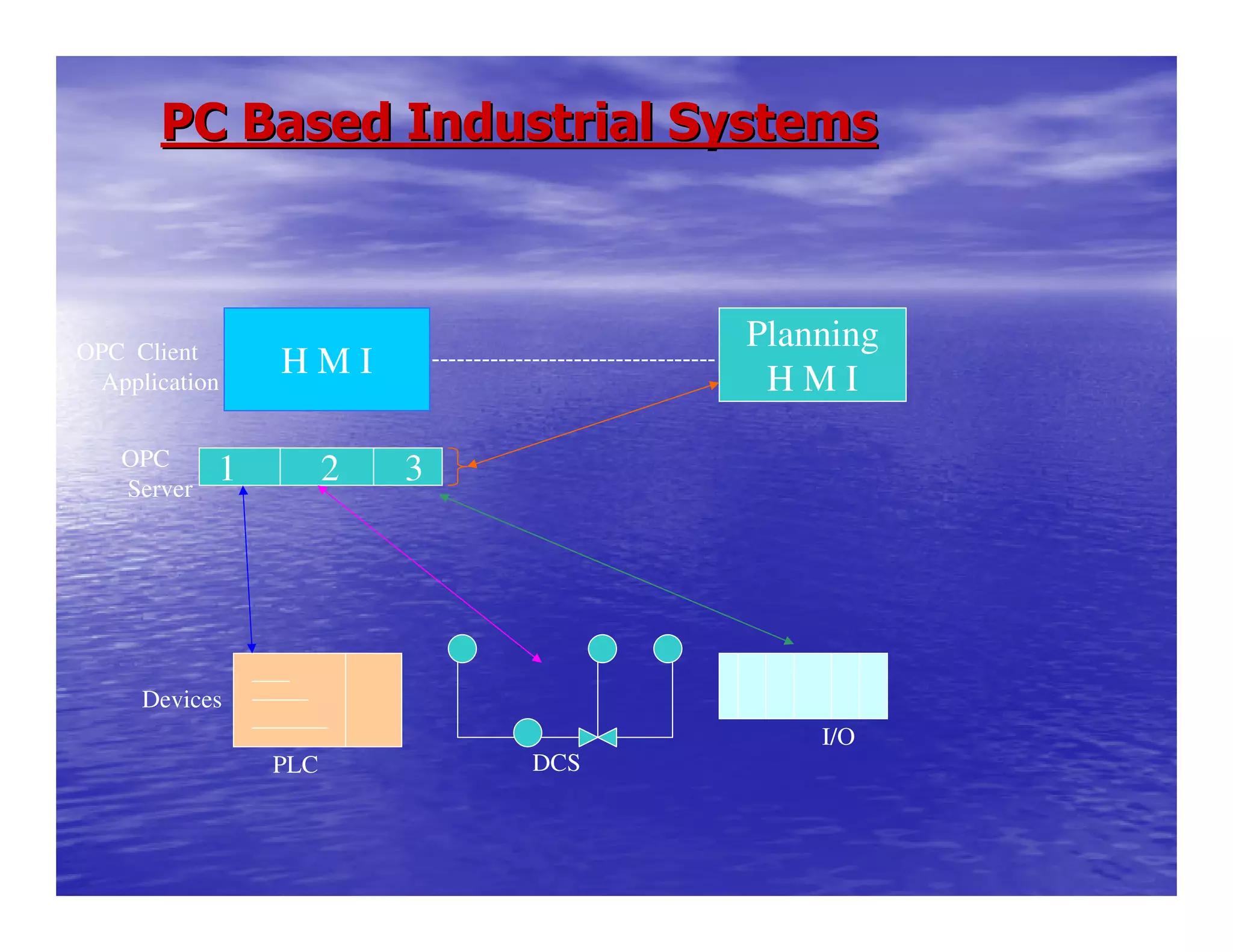 PC Based Industrial Systems

OPC Client Application

H M I

Planning H M I

OPC Server

1 2 3

Devices

PLC

DCS

I/O